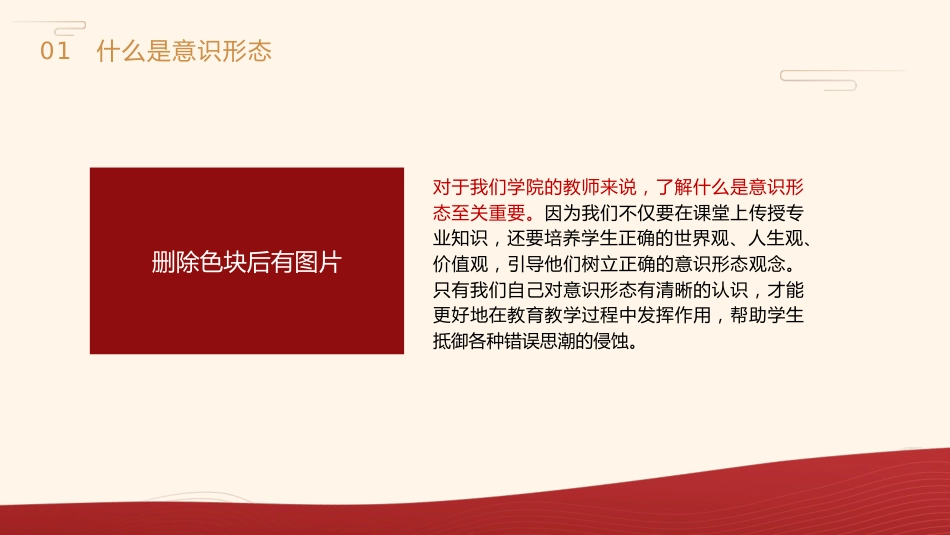 01　什么是意识形态

删除色块后有图片

对于我们学院的教师来说，了解什么是意识形态至关重要。因为我们不仅要在课堂上传授专业知识，还要培养学生正确的世界观、人生观、价值观，引导他们树立正确的意识形态观念。只有我们自己对意识形态有清晰的认识，才能更好地在教育教学过程中发挥作用，帮助学生抵御各种错误思潮的侵蚀。